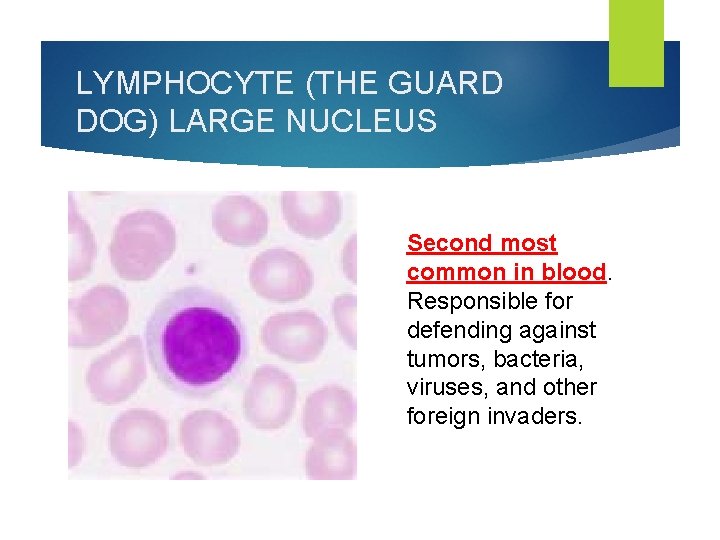 LYMPHOCYTE (THE GUARD DOG) LARGE NUCLEUS

Second most common in blood. Responsible for defending against tumors, bacteria, viruses, and other foreign invaders.